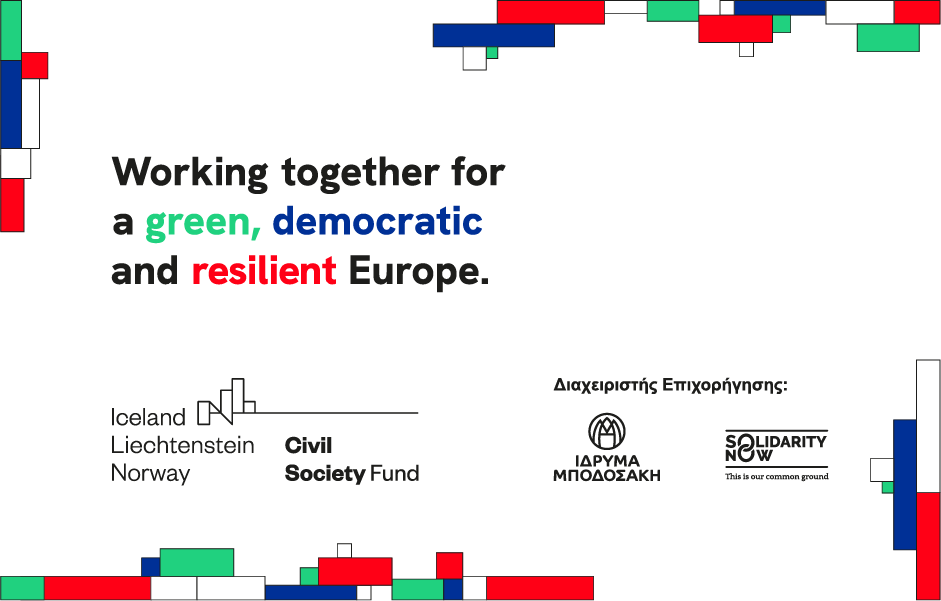 Working together for a green, democratic and resilient Europe.

Iceland
Liechtenstein
Norway

Civil
Society Fund

Διαχειριστής Επιχορήγησης:

ΙΔΡΥΜΑ
ΜΠΟΔΟΣΑΚΗ

SOLIDARITY
NOW
This is our common ground